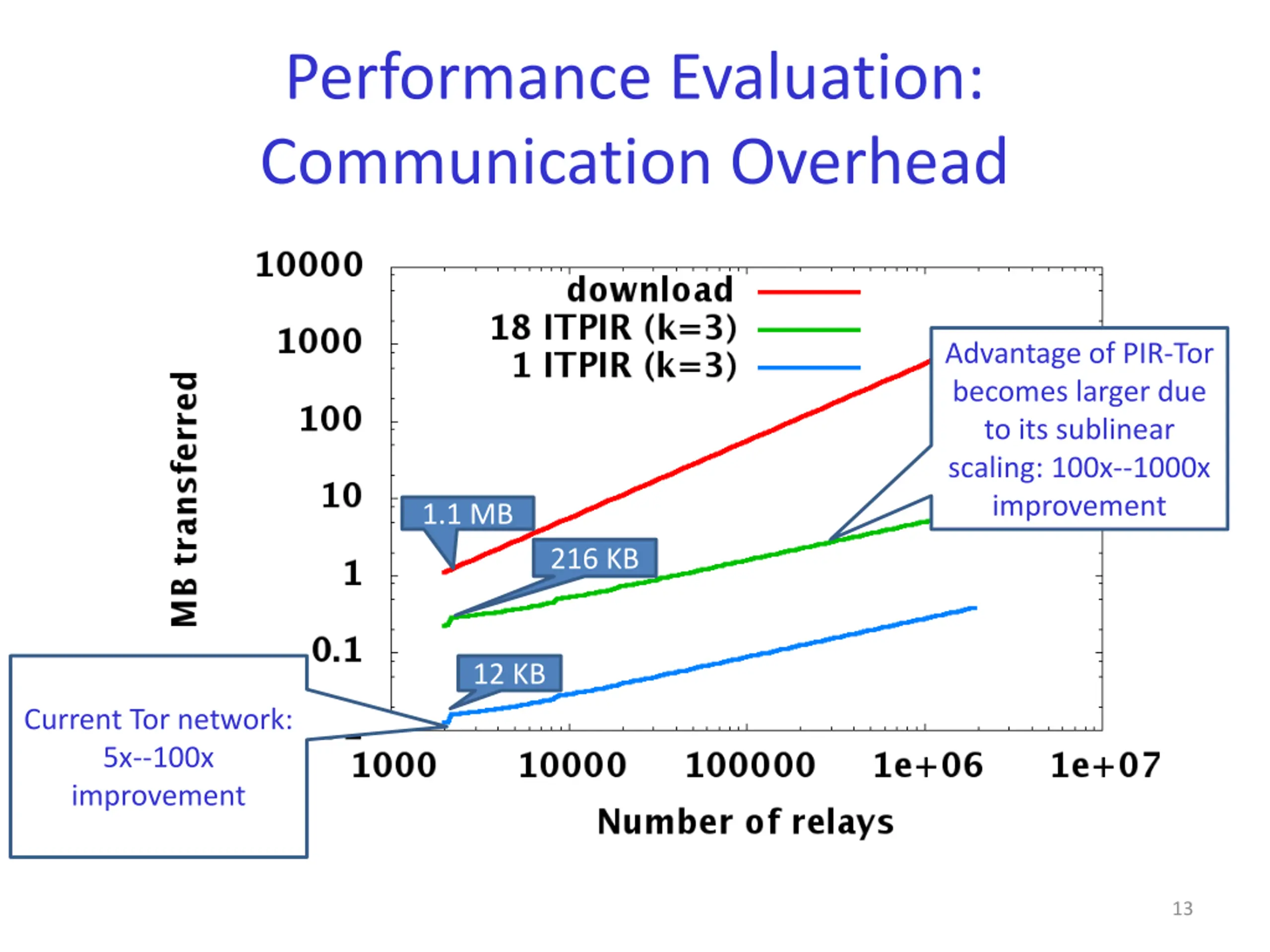 Performance Evaluation: Communication Overhead

MB transferred

10000
1000
100
10
1
0.1

download
18 ITPIR (k=3)
1 ITPIR (k=3)

1.1 MB

216 KB

12 KB

Advantage of PIR-Tor becomes larger due to its sublinear scaling: 100x--1000x improvement

Current Tor network: 5x--100x improvement

1000
10000
100000
1e+06
1e+07

Number of relays

13